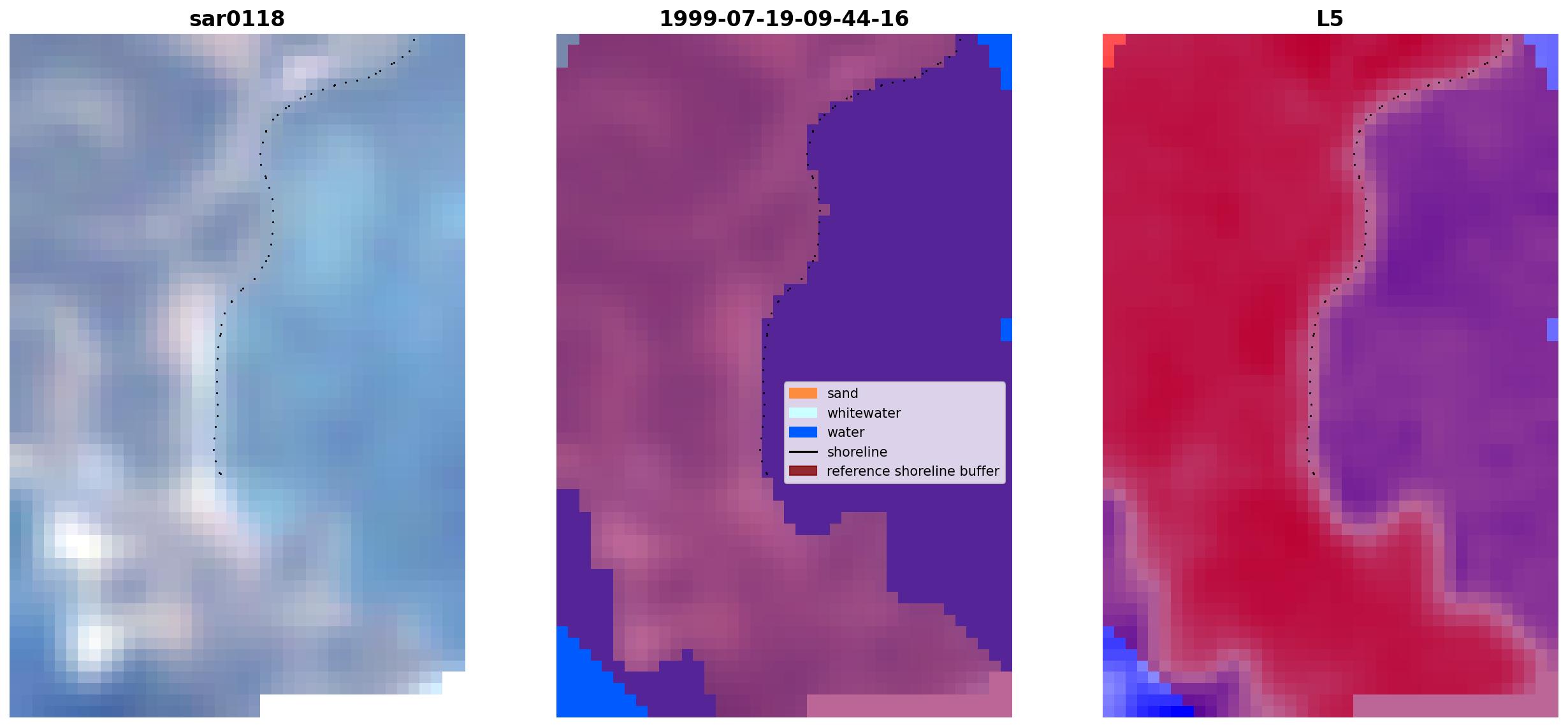 sar0118

1999-07-19-09-44-16

sand
whitewater
water
shoreline
reference shoreline buffer

L5